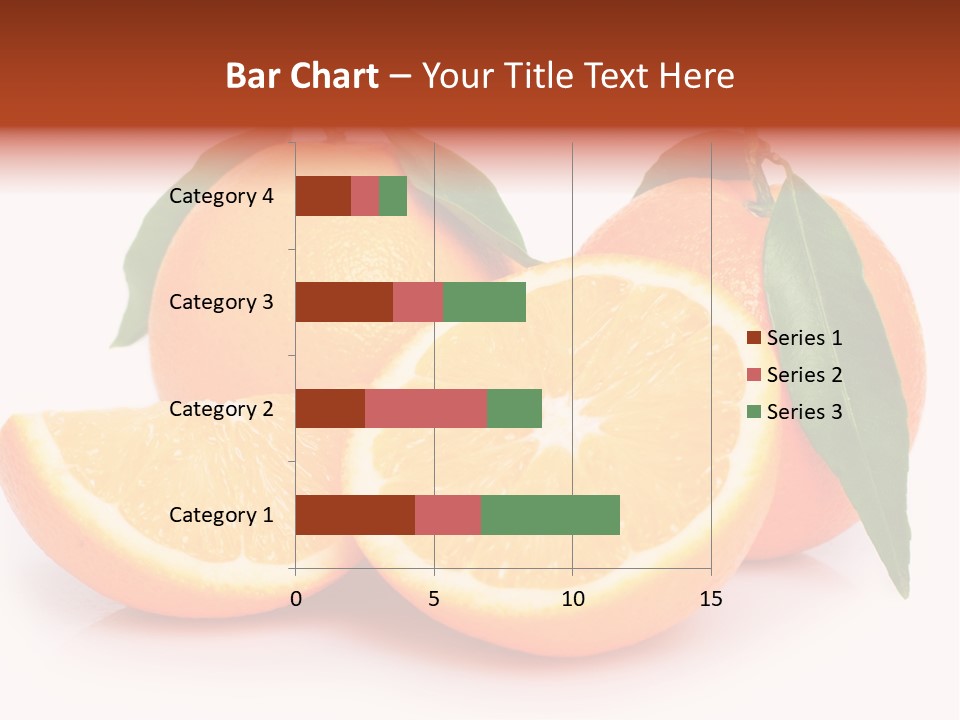 Bar Chart – Your Title Text Here

Category 4
Category 3
Category 2
Category 1

0
5
10
15

Series 1
Series 2
Series 3